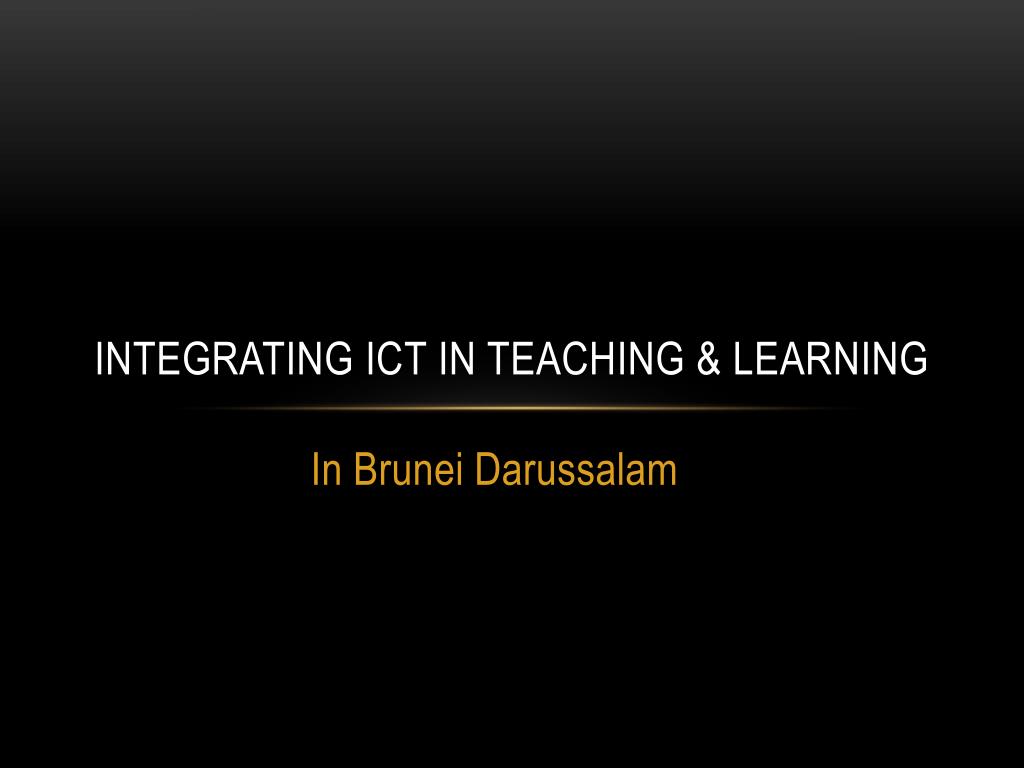 INTEGRATING ICT IN TEACHING & LEARNING

In Brunei Darussalam